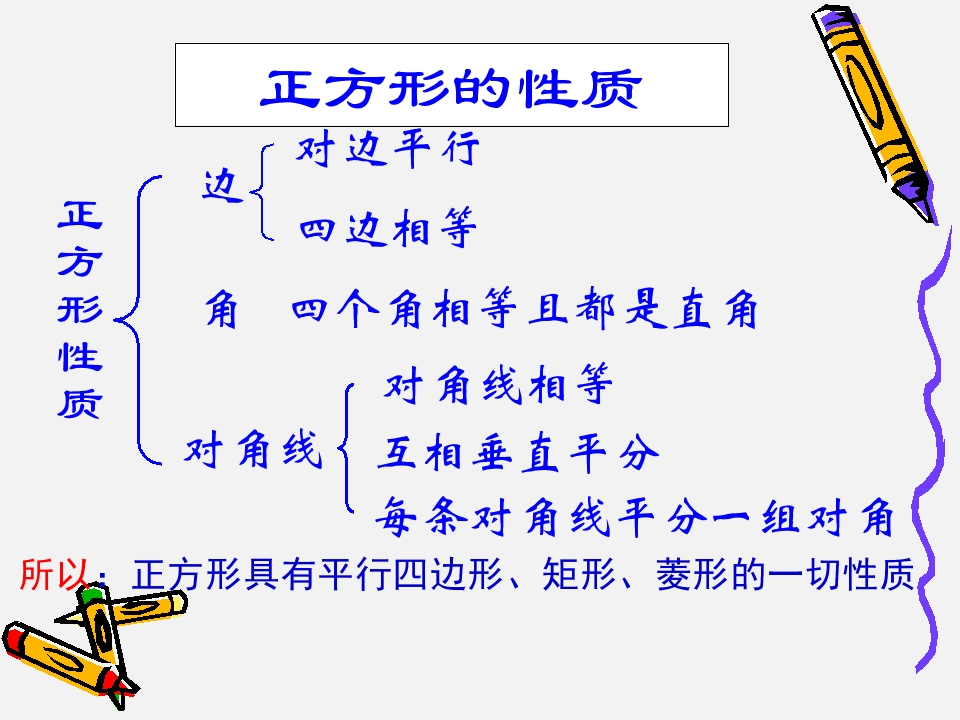 正方形的性质

正方形性质

边 对边平行
四边相等

角 四个角相等且都是直角

对角线 对角线相等
互相垂直平分
每条对角线平分一组对角

所以：正方形具有平行四边形、矩形、菱形的一切性质